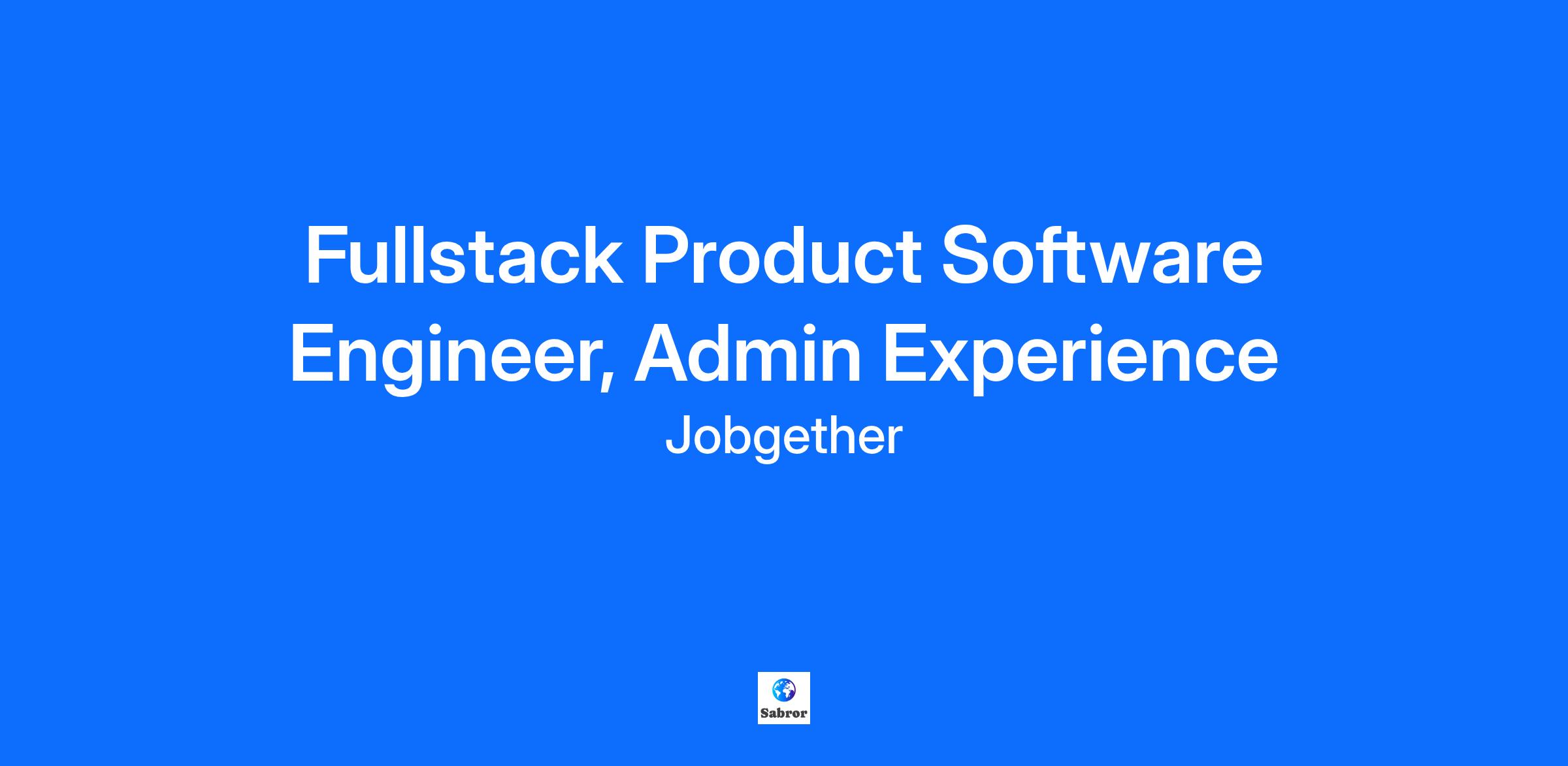 Fullstack Product Software Engineer, Admin Experience

Jobgether

Sabror